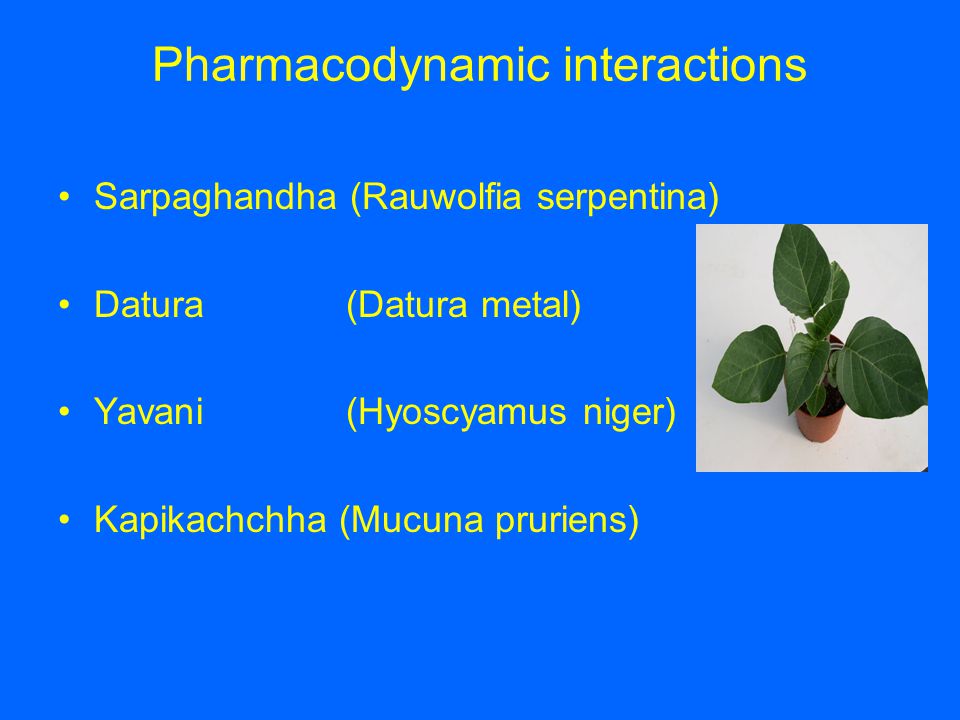 Pharmacodynamic interactions

• Sarpaghandha (Rauwolfia serpentina)

• Datura (Datura metal)

• Yavani (Hyoscyamus niger)

• Kapikachchha (Mucuna pruriens)